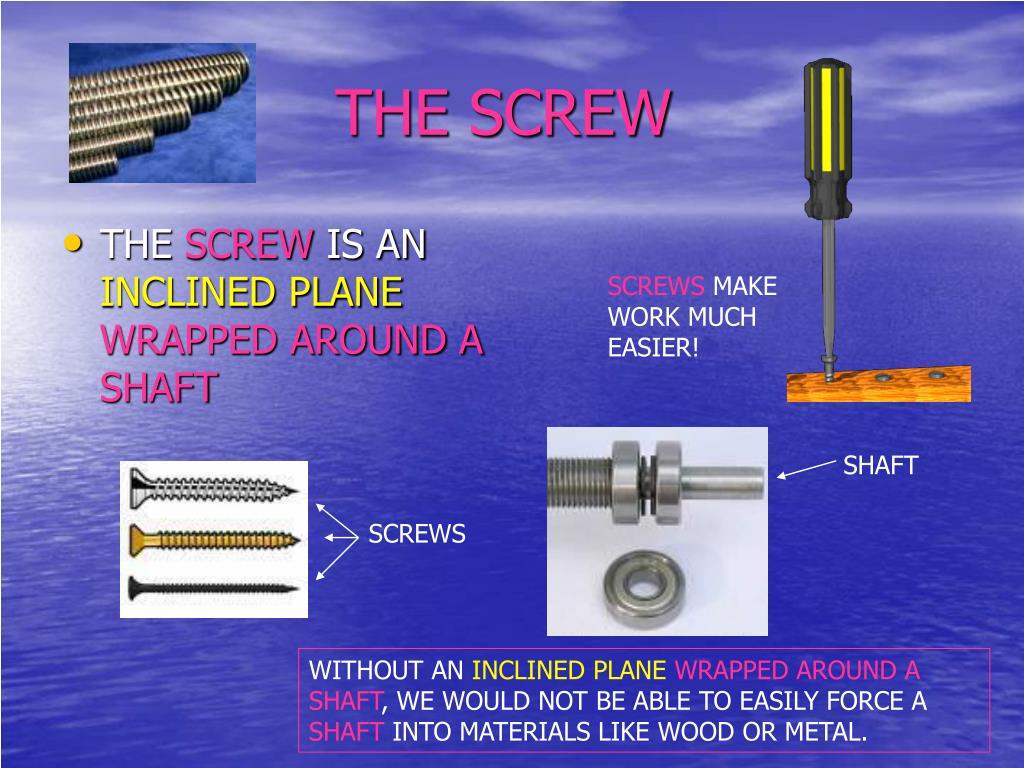 THE SCREW

• THE SCREW IS AN INCLINED PLANE WRAPPED AROUND A SHAFT

SCREWS MAKE WORK MUCH EASIER!

SHAFT

SCREWS

WITHOUT AN INCLINED PLANE WRAPPED AROUND A SHAFT, WE WOULD NOT BE ABLE TO EASILY FORCE A SHAFT INTO MATERIALS LIKE WOOD OR METAL.